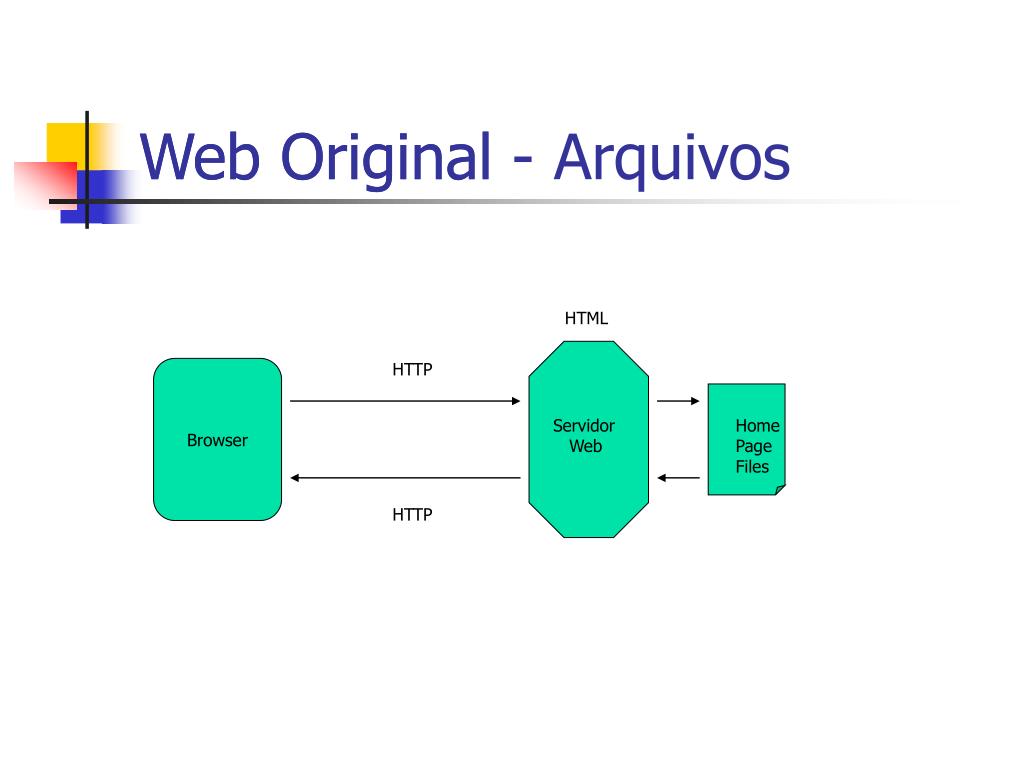 Web Original - Arquivos

HTML

HTTP

Browser

Servidor Web

Home Page Files

HTTP